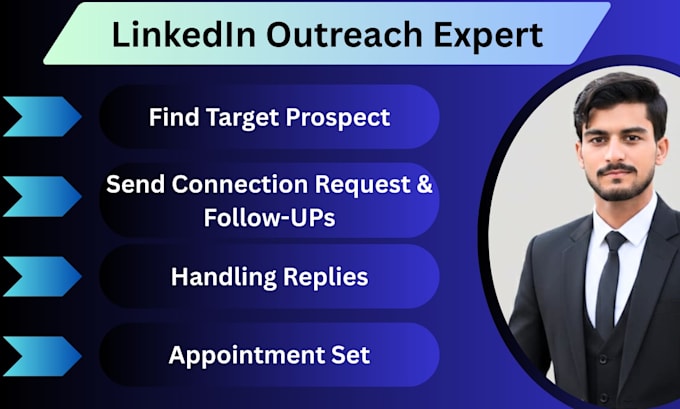 LinkedIn Outreach Expert

Find Target Prospect

Send Connection Request & Follow-UPs

Handling Replies

Appointment Set